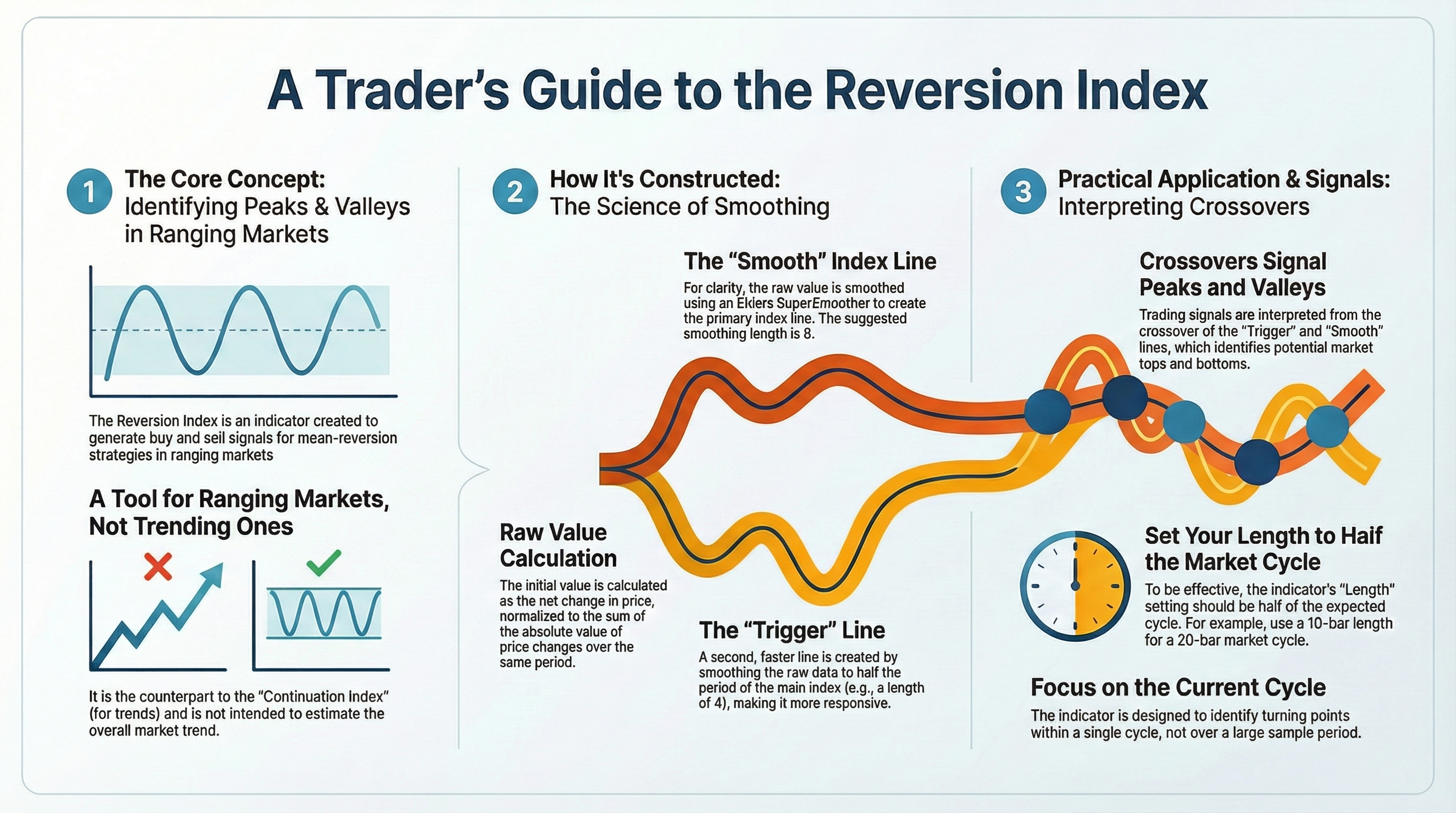 A Trader's Guide to the Reversion Index

1 The Core Concept: Identifying Peaks & Valleys in Ranging Markets

The Reversion Index is an indicator created to generate buy and seil signals for mean-reversion strategies in ranging markets

A Tool for Ranging Markets, Not Trending Ones

It is the counterpart to the "Continuation Index" (for trends) and is not intended to estimate the overall market trend.

2 How It's Constructed: The Science of Smoothing

The "Smooth" Index Line

For clarity, the raw value is smoothed using an Ekiers SuperEmoother to create the primary index line. The suggested smoothing length is 8.

Raw Value Calculation

The initial value is calculated as the net change in price, normalized to the sum of the absolute value of price changes over the same period.

The "Trigger" Line

A second, faster line is created by smoothing the raw data to half the period of the main index (e.g., a length of 4), making it more responsive.

3 Practical Application & Signals: Interpreting Crossovers

Crossovers Signal Peaks and Valleys

Trading signals are interpreted from the crossover of the "Trigger" and "Smooth" lines, which identifies potential market tops and bottoms.

Set Your Length to Half the Market Cycle

To be effective, the indicator's "Length" setting should be half of the expected cycle. For example, use a 10-bar length for a 20-bar market cycle.

Focus on the Current Cycle

The indicator is designed to identify turning points within a single cycle, not over a large sample period.